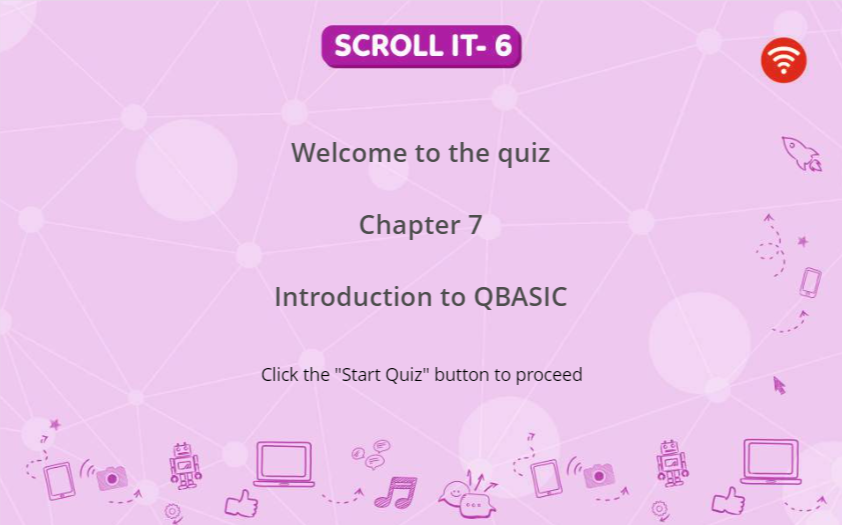 SCROLL IT- 6

Welcome to the quiz

Chapter 7

Introduction to QBASIC

Click the "Start Quiz" button to proceed